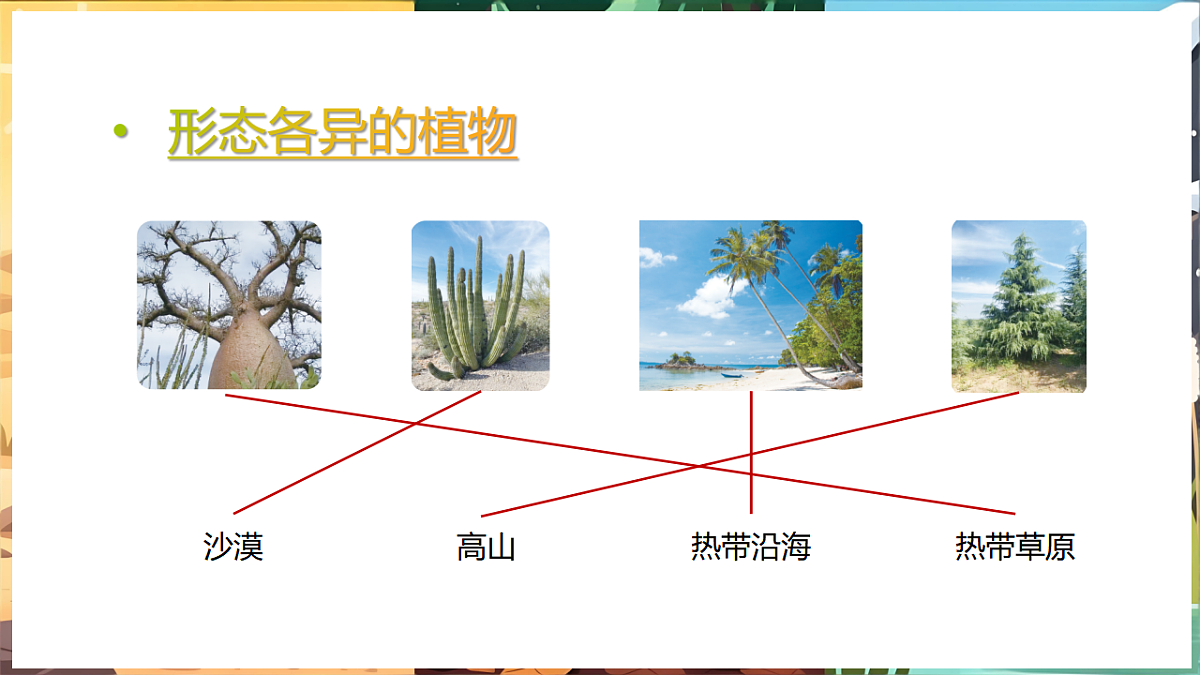 • 形态各异的植物

沙漠 高山 热带沿海 热带草原